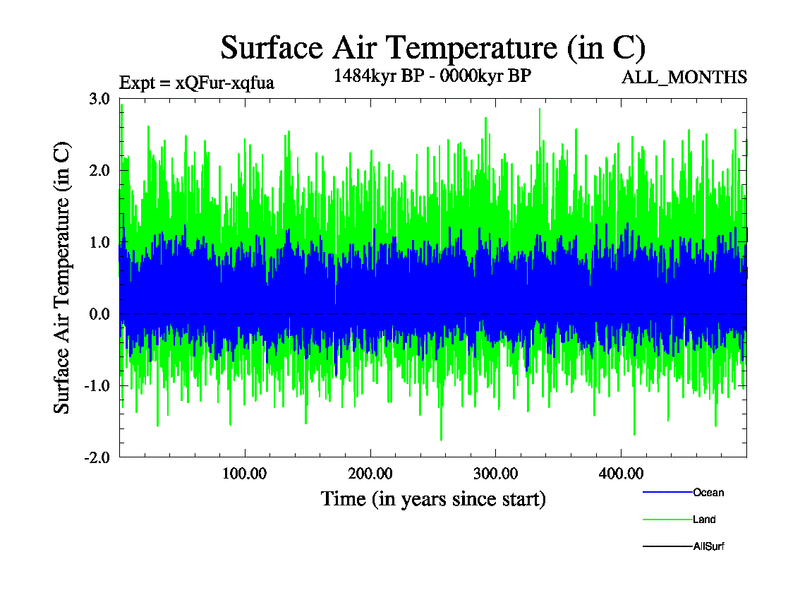 Surface Air Temperature (in C)

Expt = xQFur-xqfua

1484kyr BP - 0000kyr BP

ALL_MONTHS

Surface Air Temperature (in C)

3.0
2.0
1.0
0.0
-1.0
-2.0

100.00
200.00
300.00
400.00

Time (in years since start)

Ocean
Land
AllSurf